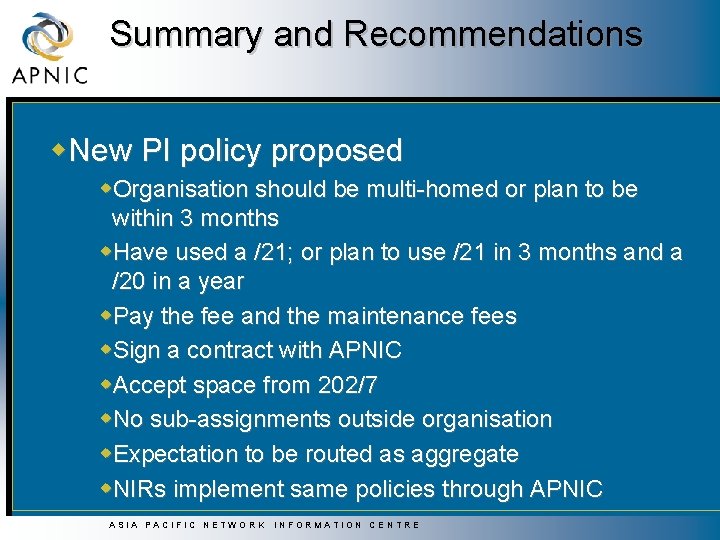 APNIC

Summary and Recommendations

New PI policy proposed

Organisation should be multi-homed or plan to be within 3 months

Have used a /21; or plan to use /21 in 3 months and a /20 in a year

Pay the fee and the maintenance fees

Sign a contract with APNIC

Accept space from 202/7

No sub-assignments outside organisation

Expectation to be routed as aggregate

NIRs implement same policies through APNIC

ASIA PACIFIC NETWORK INFORMATION CENTRE